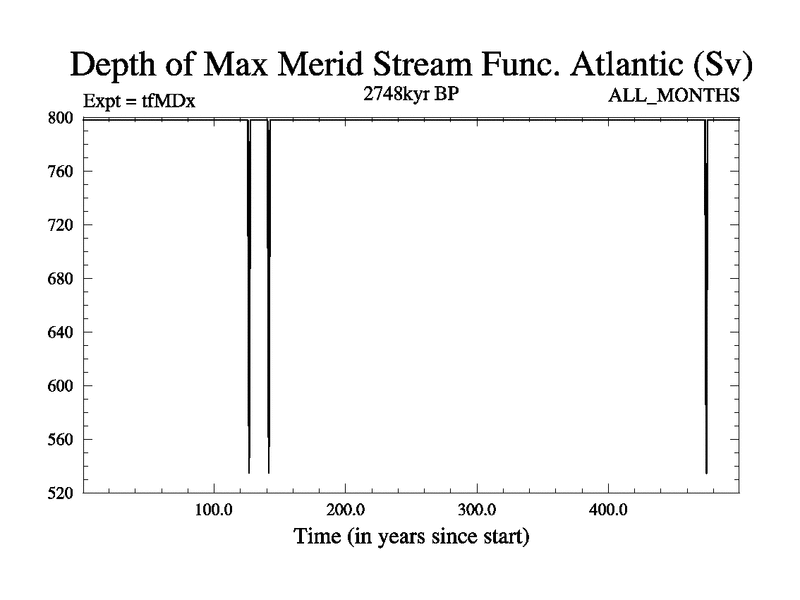 Depth of Max Merid Stream Func. Atlantic (Sv)

Expt = tfMDx

2748kyr BP

ALL_MONTHS

800
760
720
680
640
600
560
520

100.0
200.0
300.0
400.0

Time (in years since start)